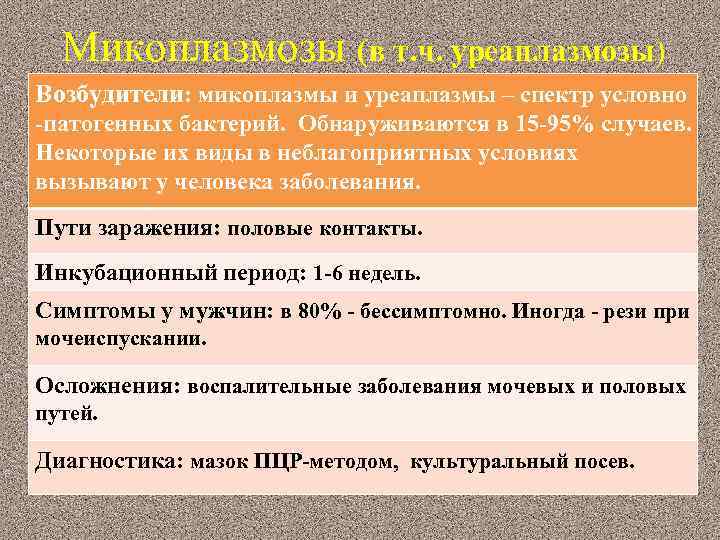 Микоплазмозы (в т.ч. уреаплазмозы)

Возбудители: микоплазмы и уреаплазмы – спектр условно -патогенных бактерий. Обнаруживаются в 15-95% случаев. Некоторые их виды в неблагоприятных условиях вызывают у человека заболевания.

Пути заражения: половые контакты.

Инкубационный период: 1-6 недель.

Симптомы у мужчин: в 80% - бессимптомно. Иногда - рези при мочеиспускании.

Осложнения: воспалительные заболевания мочевых и половых путей.

Диагностика: мазок ПЦР-методом, культуральный посев.